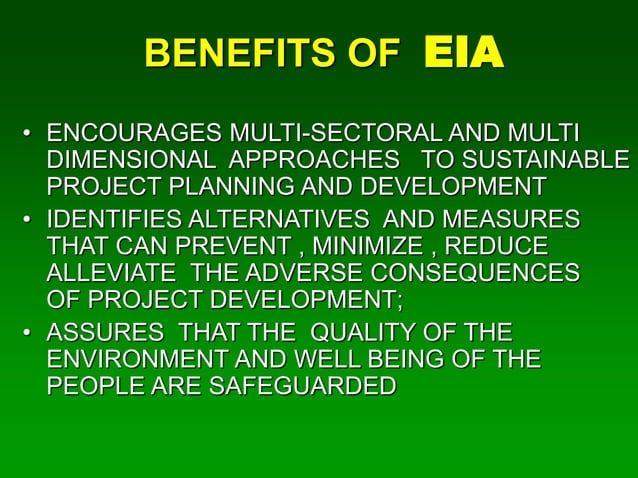 BENEFITS OF EIA

• ENCOURAGES MULTI-SECTORAL AND MULTI DIMENSIONAL APPROACHES TO SUSTAINABLE PROJECT PLANNING AND DEVELOPMENT
• IDENTIFIES ALTERNATIVES AND MEASURES THAT CAN PREVENT , MINIMIZE , REDUCE ALLEVIATE THE ADVERSE CONSEQUENCES OF PROJECT DEVELOPMENT;
• ASSURES THAT THE QUALITY OF THE ENVIRONMENT AND WELL BEING OF THE PEOPLE ARE SAFEGUARDED